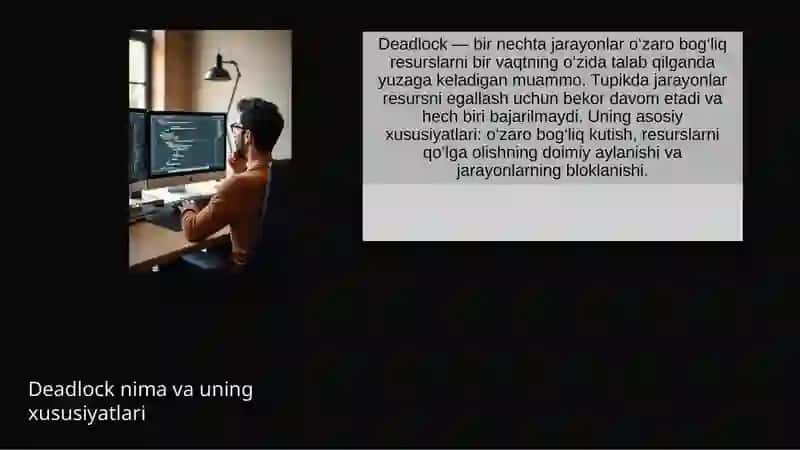 Deadlock — bir nechta jarayonlar oʻzaro bogʻliq resurslarni bir vaqtning oʻzida talab qilganda yuzaga keladigan muammo. Tupikda jarayonlar resursni egallash uchun bekor davom etadi va hech biri bajarilmaydi. Uning asosiy xususiyatlari: oʻzaro bogʻliq kutish, resurslarni qoʻlga olishning doimiy aylanishi va jarayonlarning bloklanishi.

Deadlock nima va uning xususiyatlari